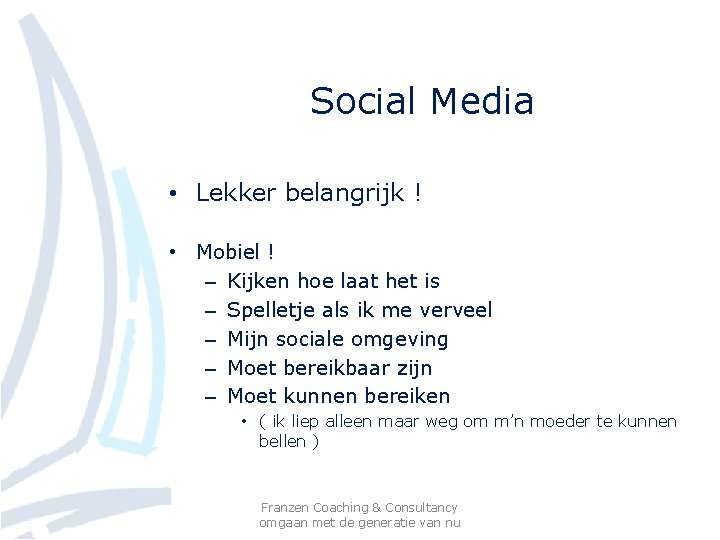 Social Media

• Lekker belangrijk !

• Mobiel !
– Kijken hoe laat het is
– Spelletje als ik me verveel
– Mijn sociale omgeving
– Moet bereikbaar zijn
– Moet kunnen bereiken
• ( ik liep alleen maar weg om m'n moeder te kunnen bellen )

Franzen Coaching & Consultancy
omgaan met de generatie van nu